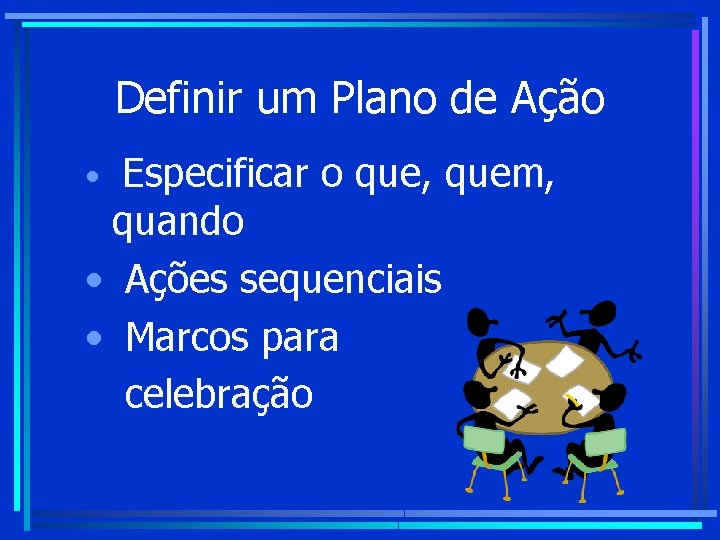 Definir um Plano de Ação

• Especificar o que, quem, quando
• Ações sequenciais
• Marcos para celebração